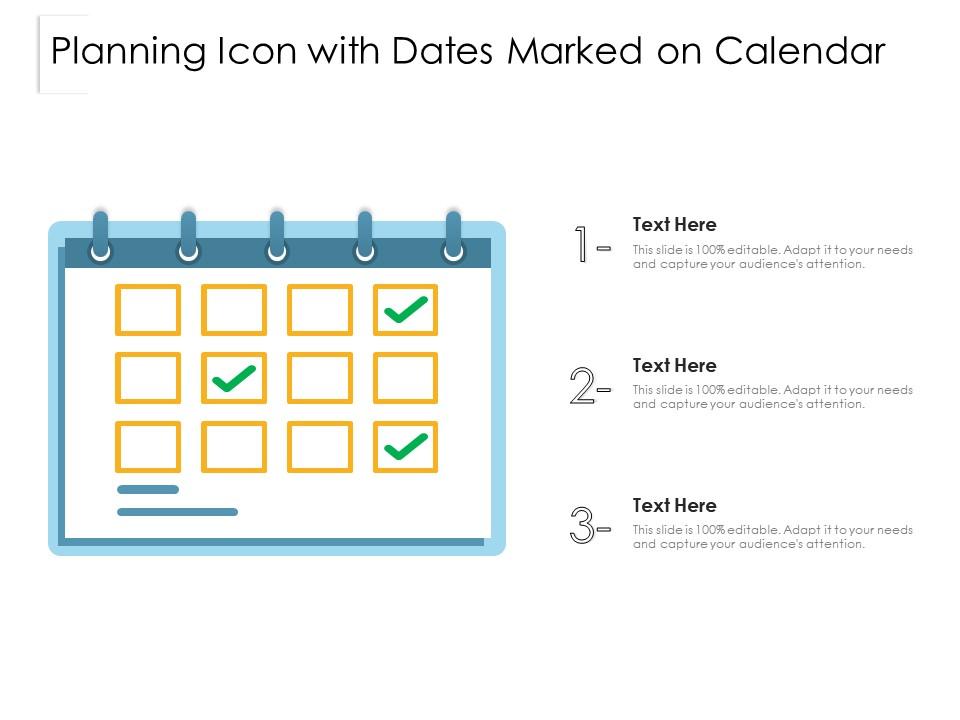 Planning Icon with Dates Marked on Calendar

1-

Text Here

This slide is 100% editable. Adapt it to your needs and capture your audience's attention.

2-

Text Here

This slide is 100% editable. Adapt it to your needs and capture your audience's attention.

3-

Text Here

This slide is 100% editable. Adapt it to your needs and capture your audience's attention.